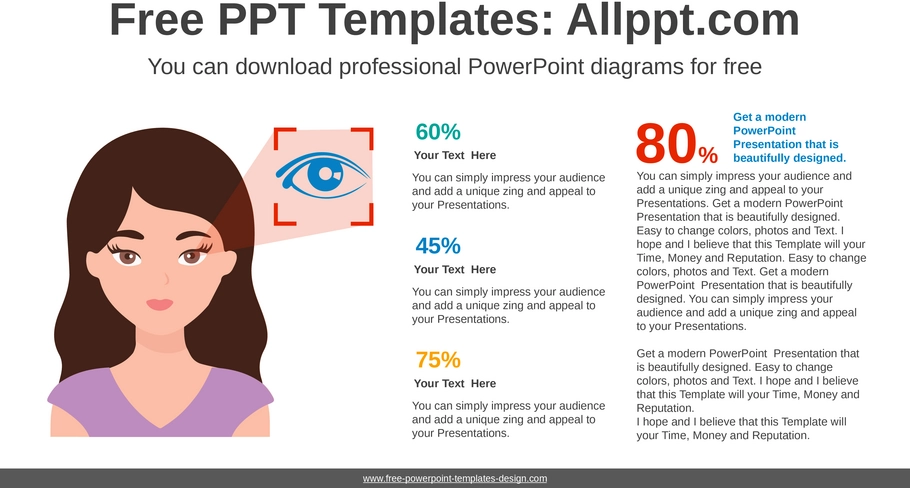 Free PPT Templates: Allppt.com

You can download professional PowerPoint diagrams for free

60%

Your Text Here

You can simply impress your audience and add a unique zing and appeal to your Presentations.

45%

Your Text Here

You can simply impress your audience and add a unique zing and appeal to your Presentations.

75%

Your Text Here

You can simply impress your audience and add a unique zing and appeal to your Presentations.

80%

Get a modern PowerPoint Presentation that is beautifully designed.

You can simply impress your audience and add a unique zing and appeal to your Presentations. Get a modern PowerPoint Presentation that is beautifully designed. Easy to change colors, photos and Text. I hope and I believe that this Template will your Time, Money and Reputation. Easy to change colors, photos and Text. Get a modern PowerPoint Presentation that is beautifully designed. You can simply impress your audience and add a unique zing and appeal to your Presentations.

Get a modern PowerPoint Presentation that is beautifully designed. Easy to change colors, photos and Text. I hope and I believe that this Template will your Time, Money and Reputation.
I hope and I believe that this Template will your Time, Money and Reputation.

www.free-powerpoint-templates-design.com